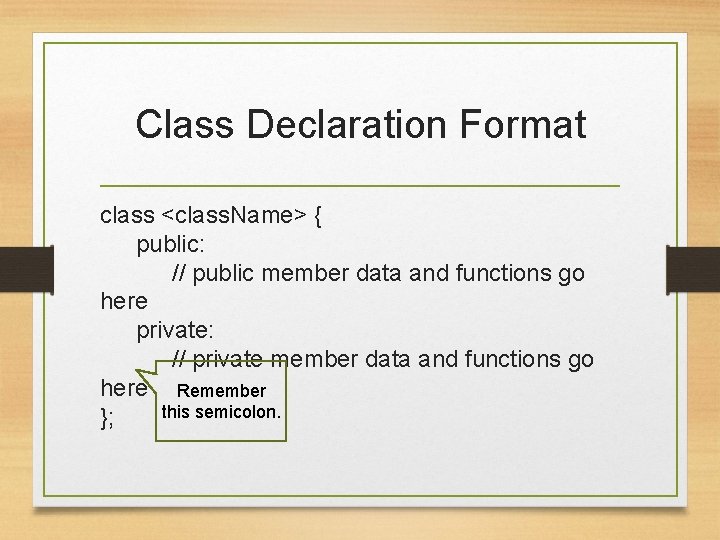 Class Declaration Format

class <className> {
public:
// public member data and functions go here
private:
// private member data and functions go here
};

Remember this semicolon.